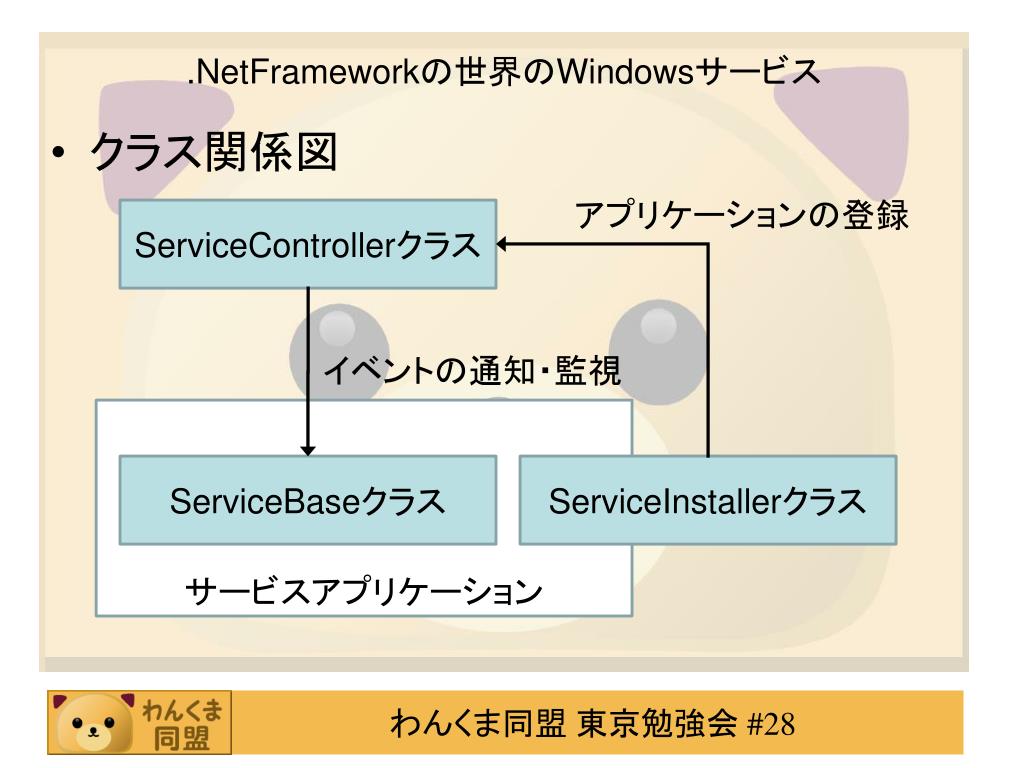 .NetFrameworkの世界のWindowsサービス

• クラス関係図

ServiceControllerクラス

アプリケーションの登録

イベントの通知・監視

ServiceBaseクラス

ServiceInstallerクラス

サービスアプリケーション

わんくま同盟

わんくま同盟 東京勉強会 #28